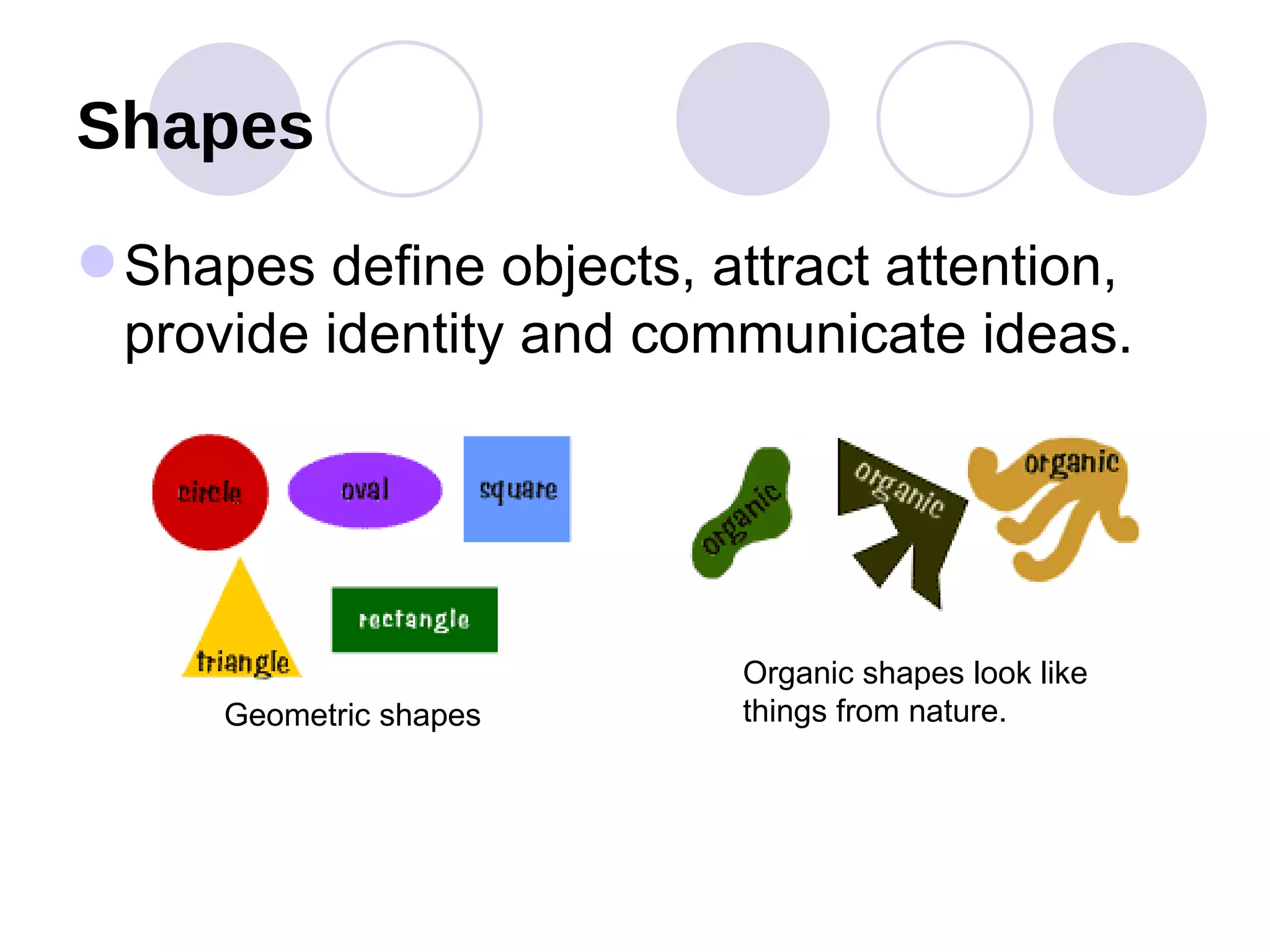 Shapes

Shapes define objects, attract attention, provide identity and communicate ideas.

circle
oval
square
triangle
rectangle

Geometric shapes

organic
organic
organic

Organic shapes look like things from nature.